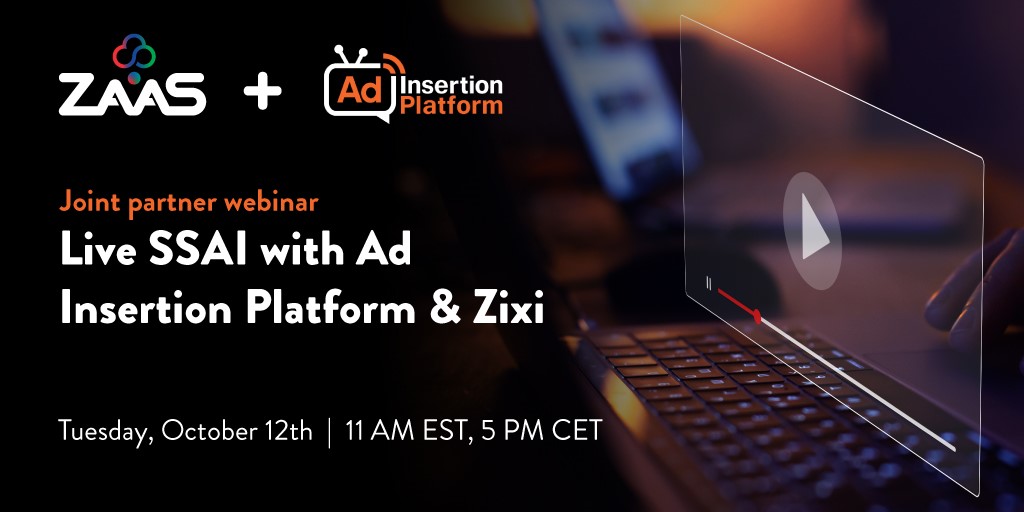 ZAAS + Ad Insertion Platform

Joint partner webinar

Live SSAI with Ad Insertion Platform & Zixi

Tuesday, October 12th | 11 AM EST, 5 PM CET